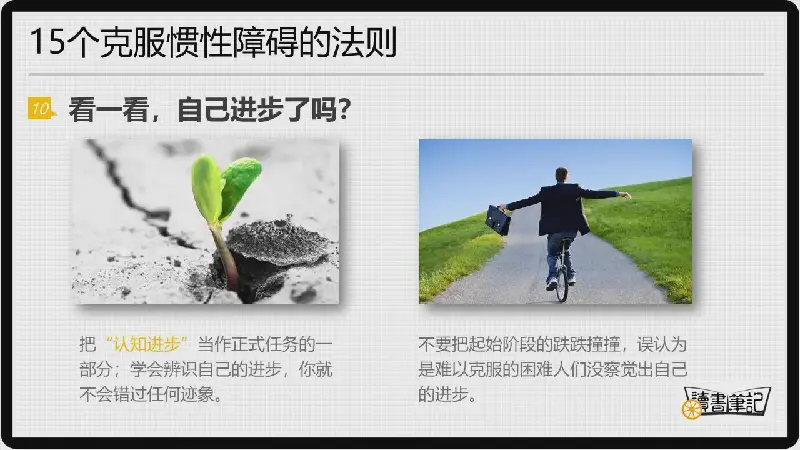 15个克服惯性障碍的法则

10 看一看，自己进步了吗？

把“认知进步”当作正式任务的一部分；学会辨识自己的进步，你就不会错过任何迹象。

不要把起始阶段的跌跌撞撞，误认为是难以克服的困难人们没察觉出自己的进步。

讀書筆記